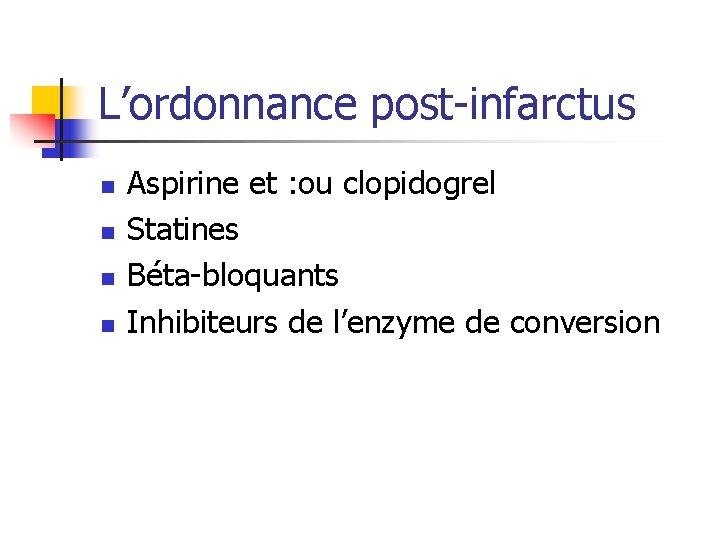 L’ordonnance post-infarctus

- Aspirine et :ou clopidogrel
- Statines
- Béta-bloquants
- Inhibiteurs de l’enzyme de conversion